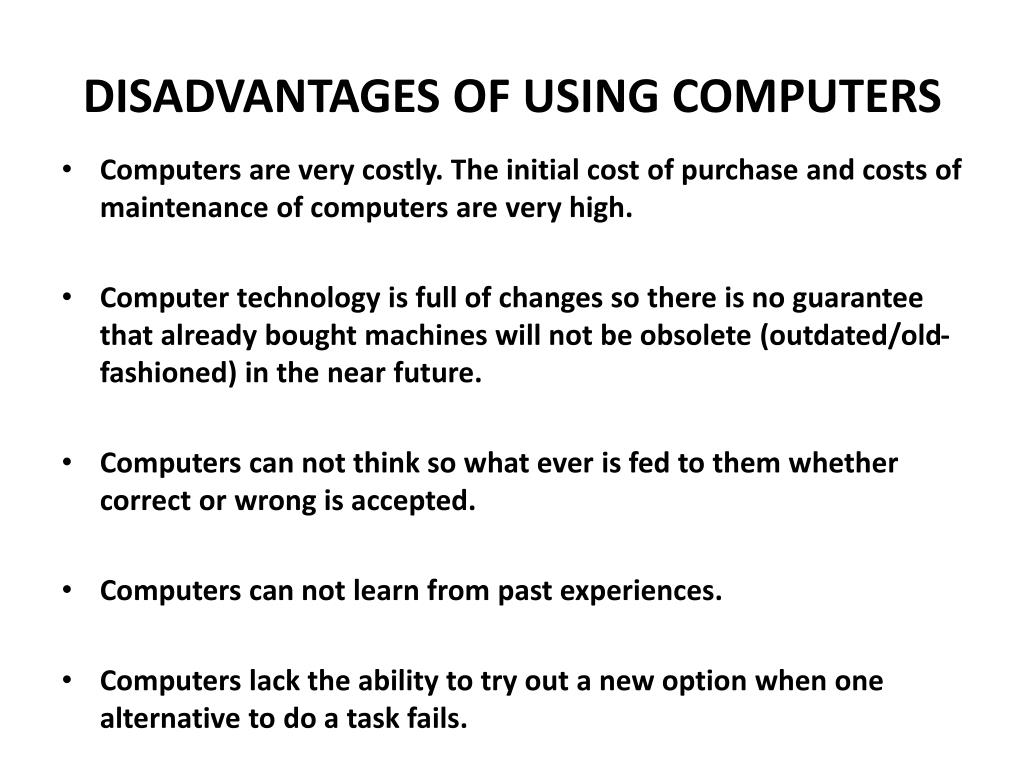 DISADVANTAGES OF USING COMPUTERS

• Computers are very costly. The initial cost of purchase and costs of maintenance of computers are very high.

• Computer technology is full of changes so there is no guarantee that already bought machines will not be obsolete (outdated/old-fashioned) in the near future.

• Computers can not think so what ever is fed to them whether correct or wrong is accepted.

• Computers can not learn from past experiences.

• Computers lack the ability to try out a new option when one alternative to do a task fails.